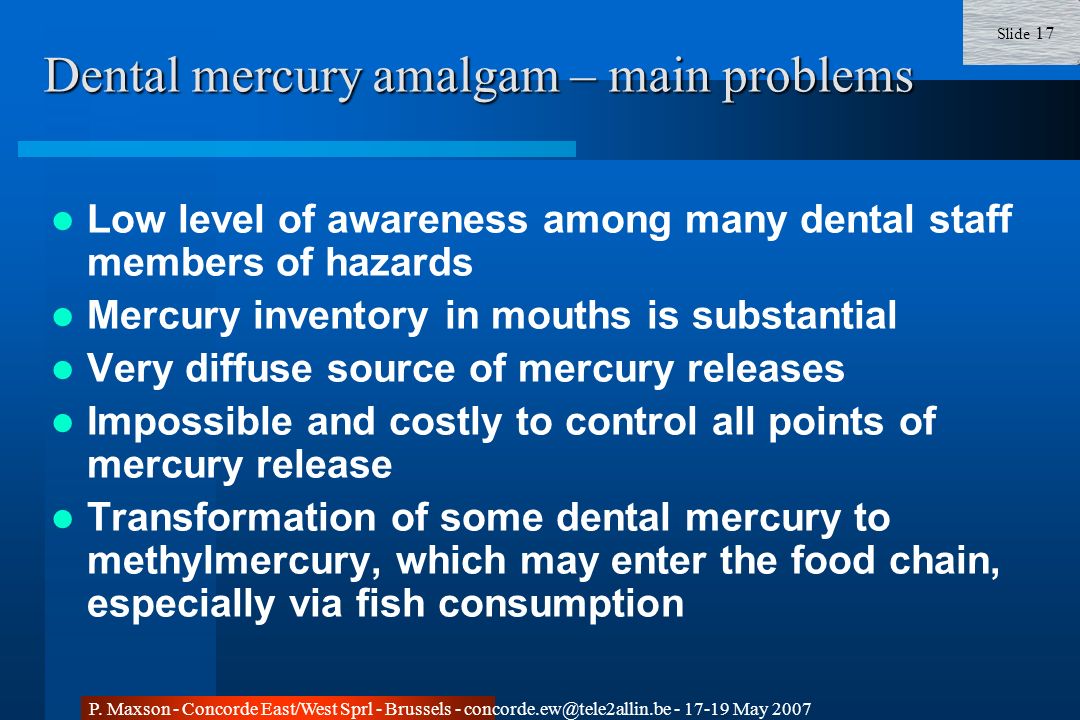 Slide 17

Dental mercury amalgam – main problems

- Low level of awareness among many dental staff members of hazards
- Mercury inventory in mouths is substantial
- Very diffuse source of mercury releases
- Impossible and costly to control all points of mercury release
- Transformation of some dental mercury to methylmercury, which may enter the food chain, especially via fish consumption

P. Maxson - Concorde East/West Sprl - Brussels - concorde.ew@tele2allin.be - 17-19 May 2007